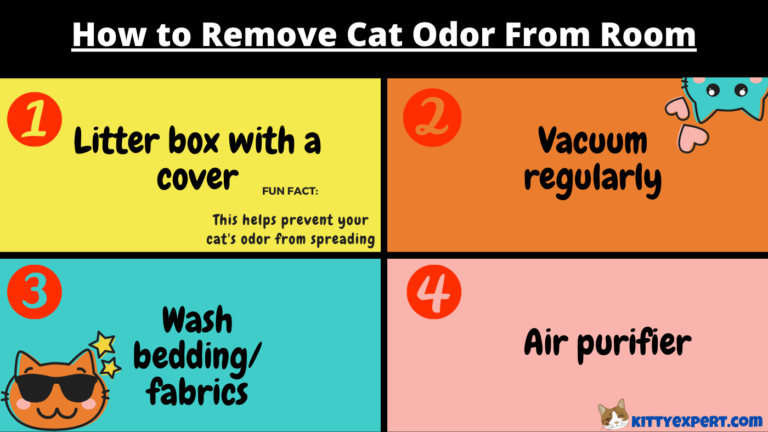 How to Remove Cat Odor From Room

1

Litter box with a cover

FUN FACT:

This helps prevent your cat's odor from spreading

2

Vacuum regularly

3

Wash bedding/ fabrics

4

Air purifier

KITTYEXPERT.COM